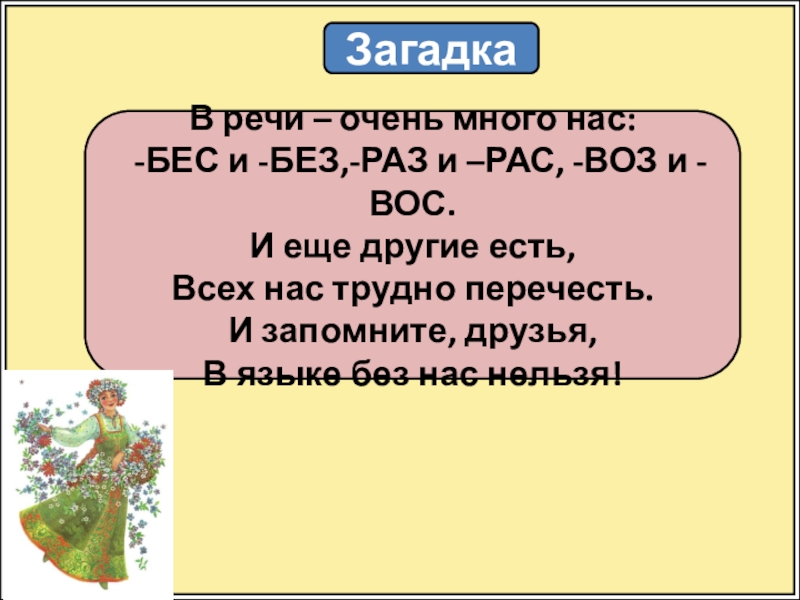 Загадка

В речи – очень много нас:
-БЕС и -БЕЗ,-РАЗ и –РАС, -ВОЗ и -ВОС.
И еще другие есть,
Всех нас трудно перечесть.
И запомните, друзья,
В языке без нас нельзя!